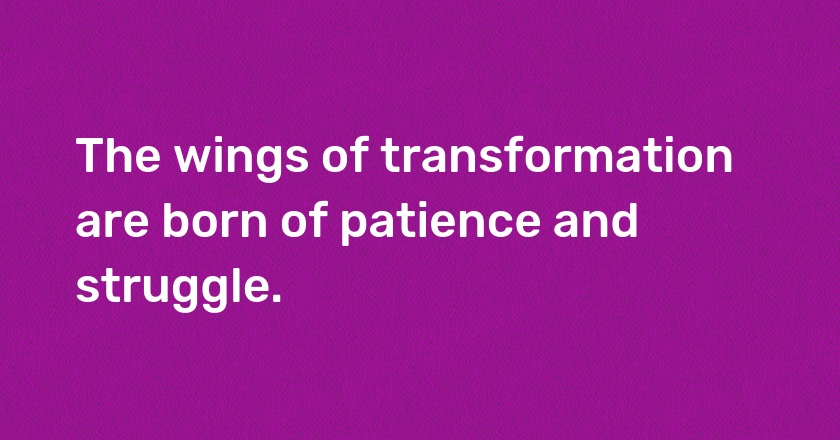 The wings of transformation are born of patience and struggle.